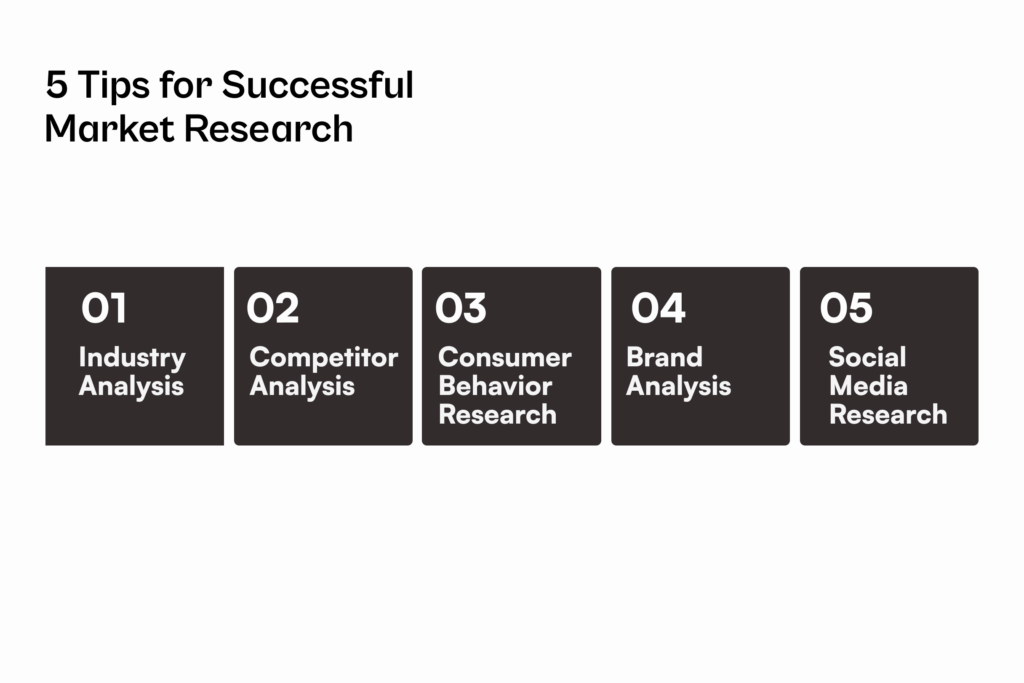 5 Tips for Successful Market Research

01
Industry Analysis

02
Competitor Analysis

03
Consumer Behavior Research

04
Brand Analysis

05
Social Media Research